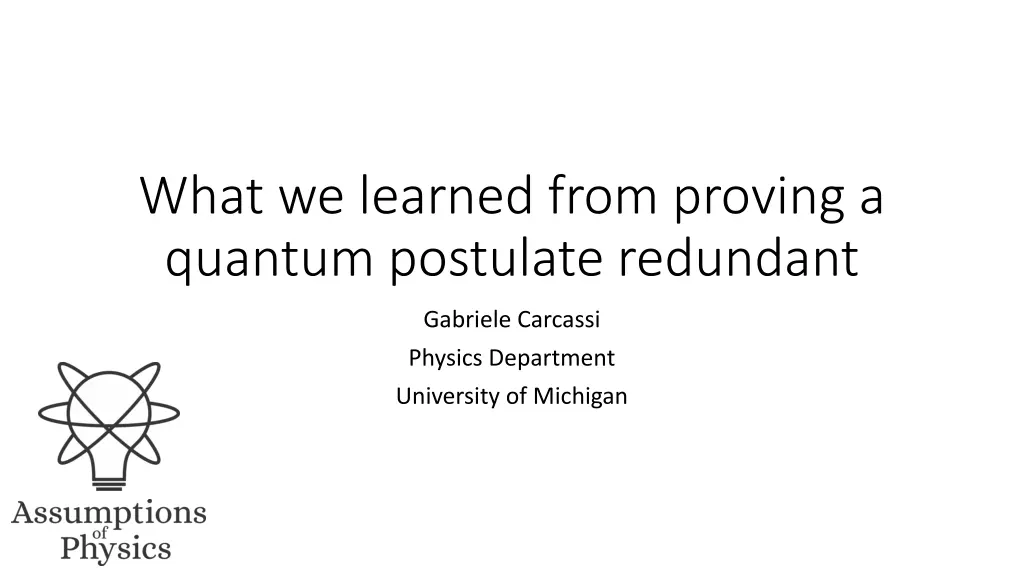 What we learned from proving a quantum postulate redundant

Gabriele Carcassi
Physics Department
University of Michigan

Assumptions of Physics